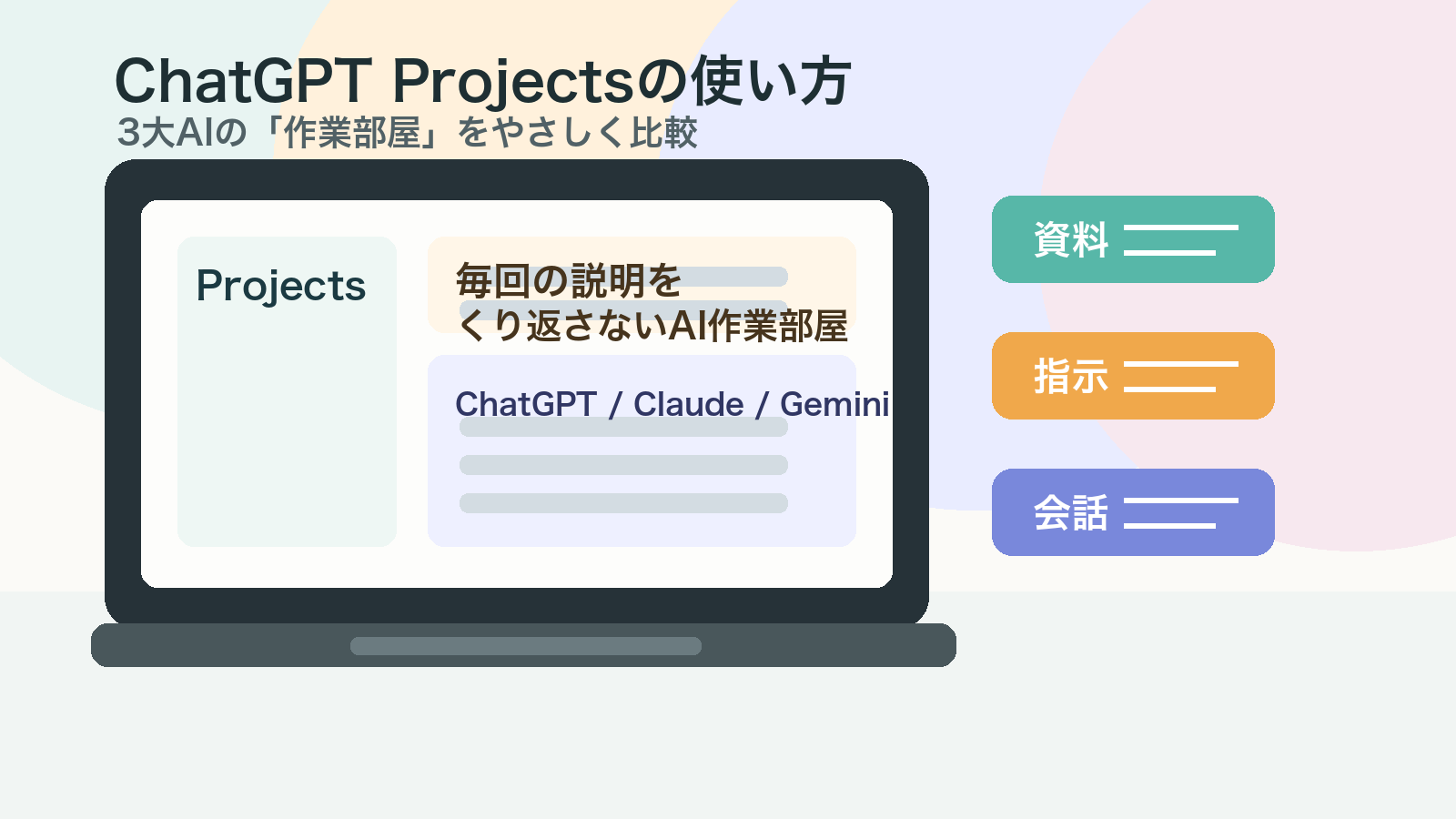 ChatGPT Projectsの使い方
3大AIの「作業部屋」をやさしく比較

Projects

毎回の説明を
くり返さないAI作業部屋

ChatGPT / Claude / Gemini

資料

指示

会話